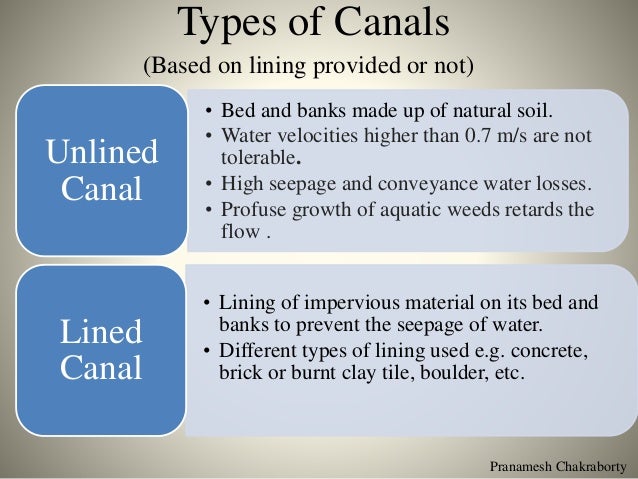 Types of Canals

(Based on lining provided or not)

Unlined Canal

• Bed and banks made up of natural soil.
• Water velocities higher than 0.7 m/s are not tolerable.
• High seepage and conveyance water losses.
• Profuse growth of aquatic weeds retards the flow .

Lined Canal

• Lining of impervious material on its bed and banks to prevent the seepage of water.
• Different types of lining used e.g. concrete, brick or burnt clay tile, boulder, etc.

Pranamesh Chakraborty